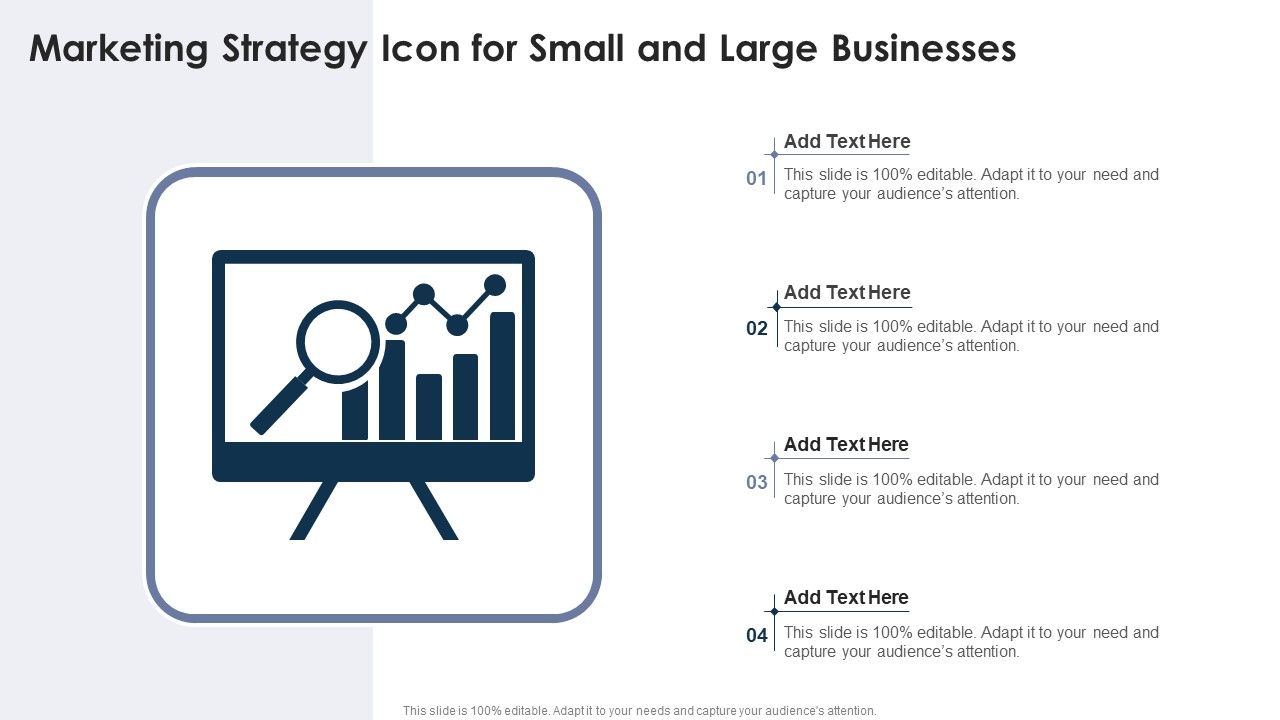 Marketing Strategy Icon for Small and Large Businesses

Add Text Here

01 This slide is 100% editable. Adapt it to your need and capture your audience's attention.

Add Text Here

02 This slide is 100% editable. Adapt it to your need and capture your audience's attention.

Add Text Here

03 This slide is 100% editable. Adapt it to your need and capture your audience's attention.

Add Text Here

04 This slide is 100% editable. Adapt it to your need and capture your audience's attention.

This slide is 100% editable. Adapt it to your needs and capture your audience's attention.